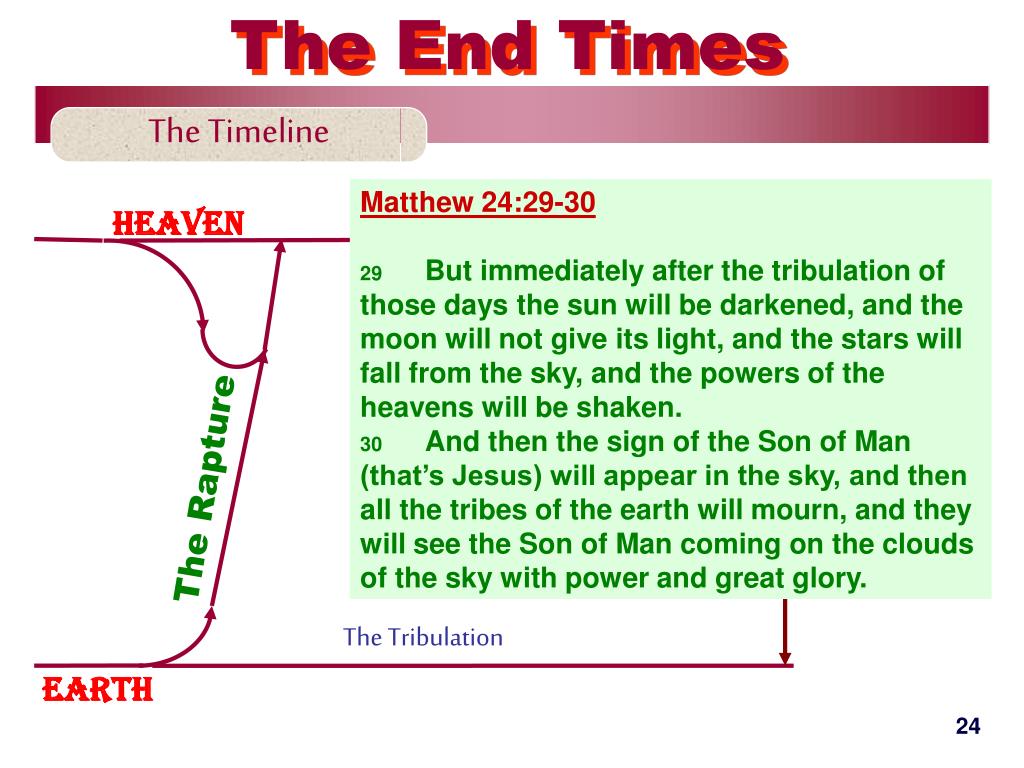 The End Times

The Timeline

HEAVEN

The Rapture

Matthew 24:29-30

29 But immediately after the tribulation of those days the sun will be darkened, and the moon will not give its light, and the stars will fall from the sky, and the powers of the heavens will be shaken.
30 And then the sign of the Son of Man (that's Jesus) will appear in the sky, and then all the tribes of the earth will mourn, and they will see the Son of Man coming on the clouds of the sky with power and great glory.

The Tribulation

EARTH

24